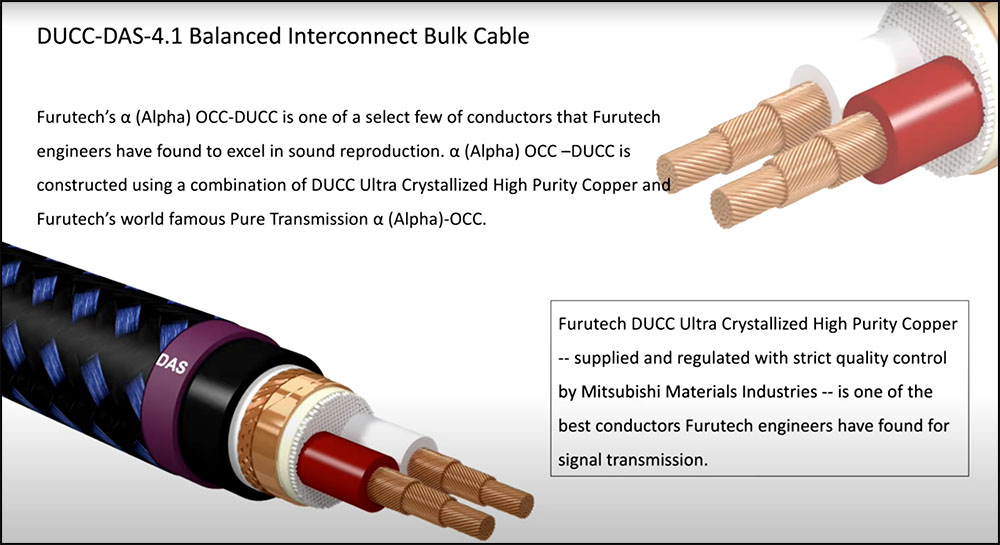 DUCC-DAS-4.1 Balanced Interconnect Bulk Cable

Furutech's α (Alpha) OCC-DUCC is one of a select few of conductors that Furutech engineers have found to excel in sound reproduction. α (Alpha) OCC –DUCC is constructed using a combination of DUCC Ultra Crystallized High Purity Copper and Furutech's world famous Pure Transmission α (Alpha)-OCC.

DAS

Furutech DUCC Ultra Crystallized High Purity Copper -- supplied and regulated with strict quality control by Mitsubishi Materials Industries -- is one of the best conductors Furutech engineers have found for signal transmission.